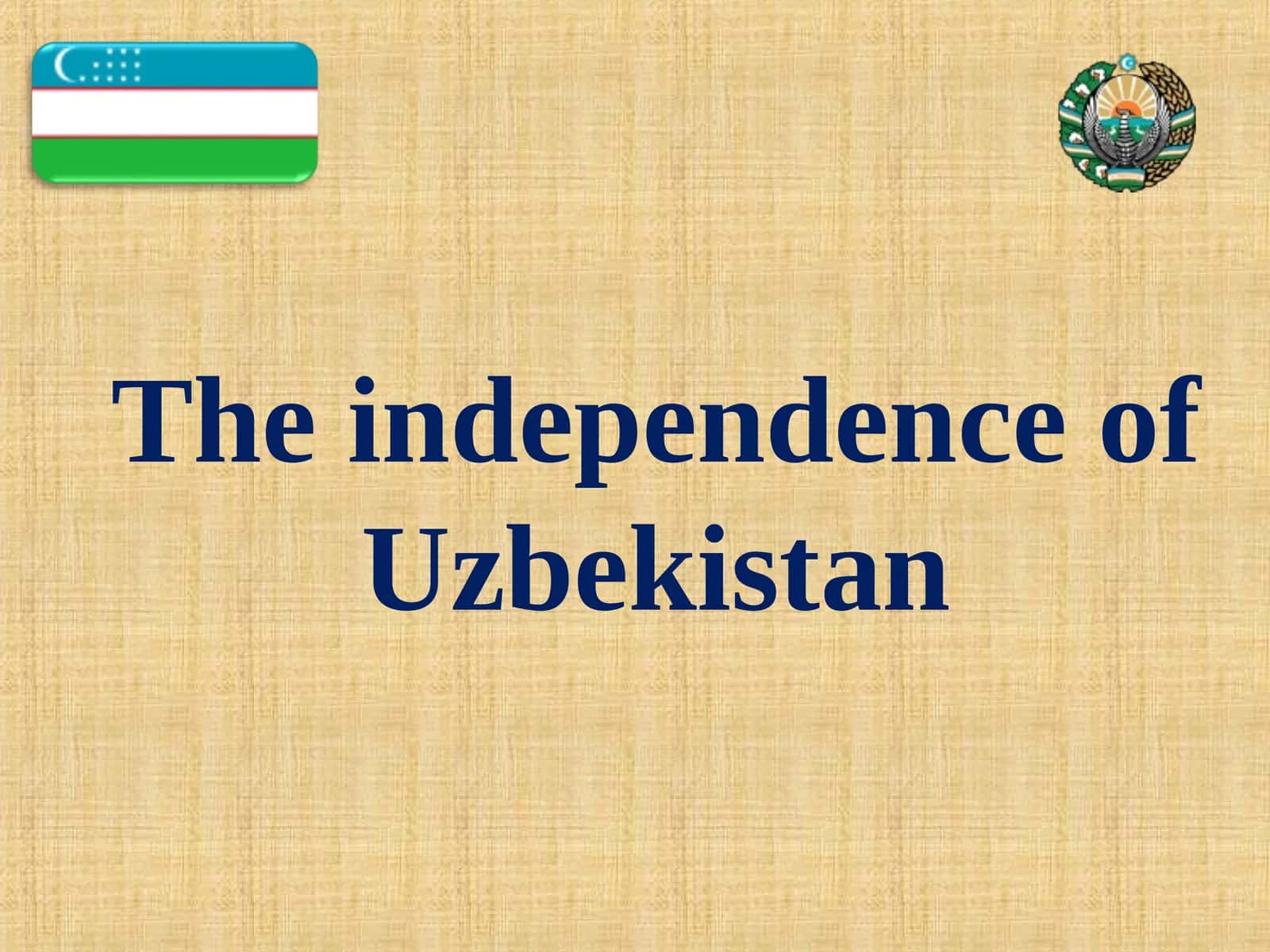 The independence of Uzbekistan